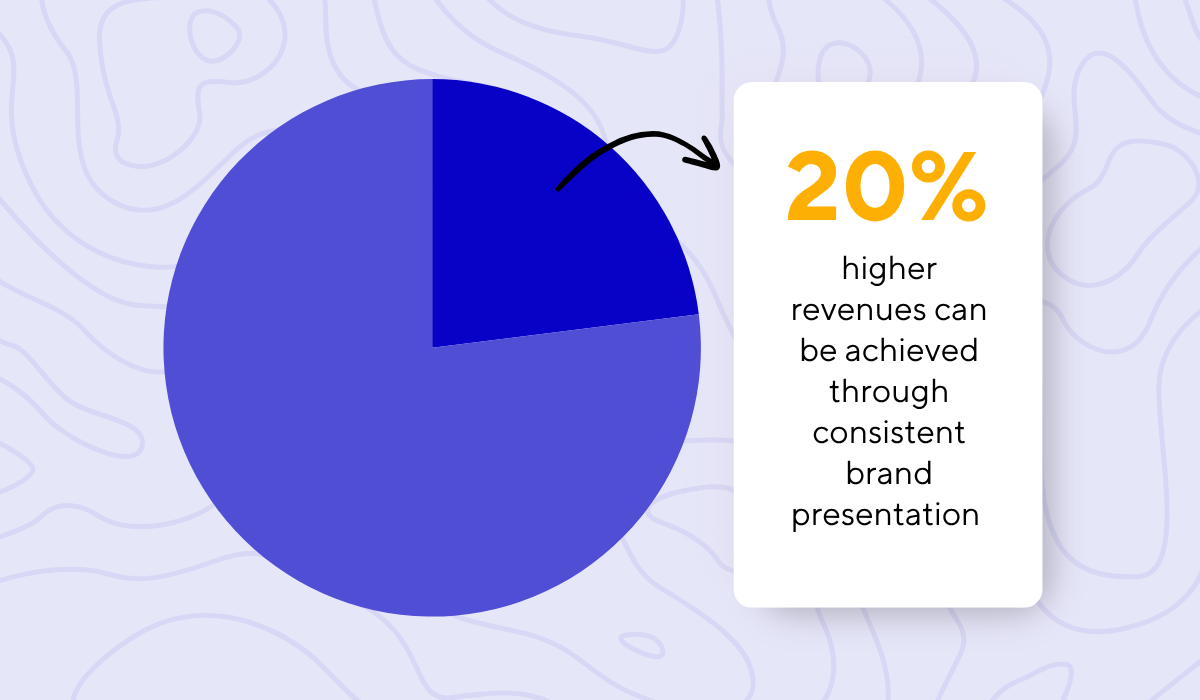 20%

higher revenues can be achieved through consistent brand presentation